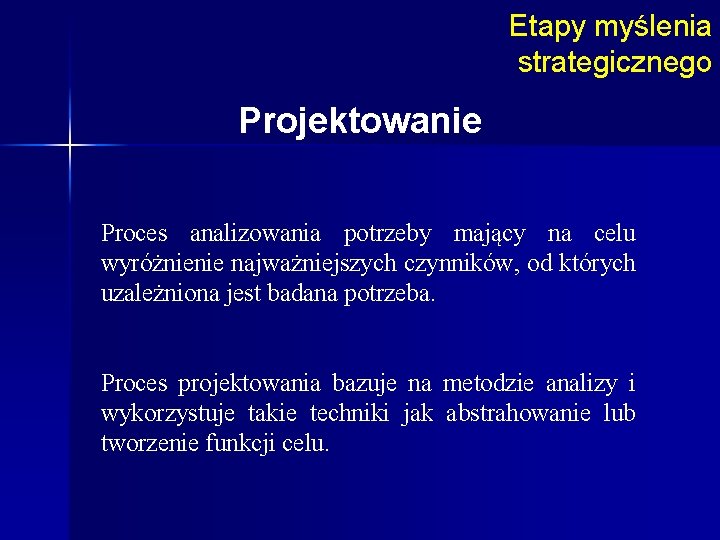 Etapy myślenia strategicznego

Projektowanie

Proces analizowania potrzeby mający na celu wyróżnienie najważniejszych czynników, od których uzależniona jest badana potrzeba.

Proces projektowania bazuje na metodzie analizy i wykorzystuje takie techniki jak abstrahowanie lub tworzenie funkcji celu.